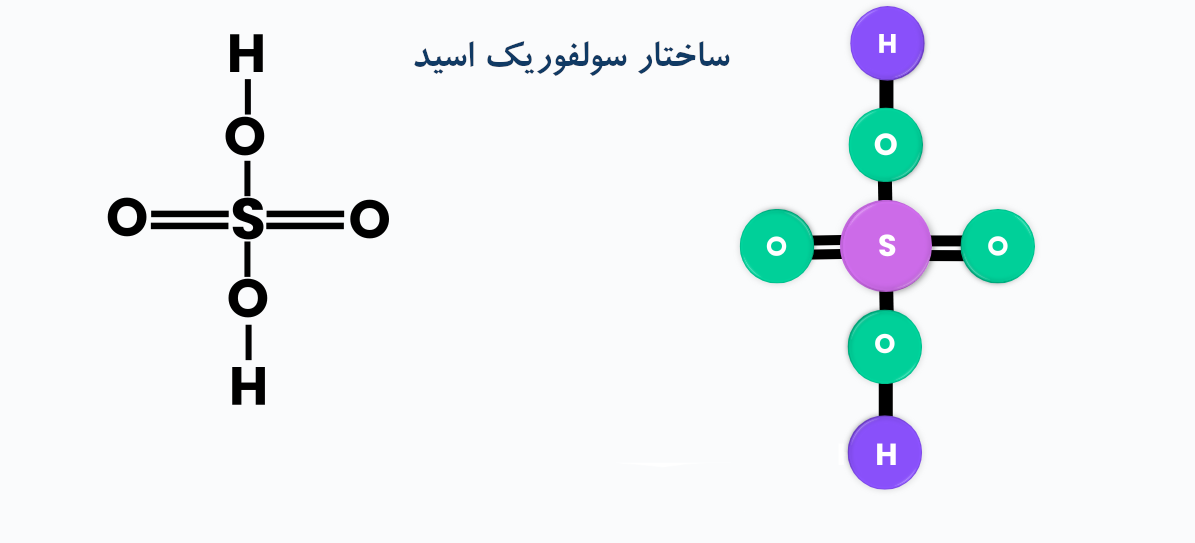 ساختار سولفوریک اسید

H
O
O S O
O
H

H
O
O S O
O
H